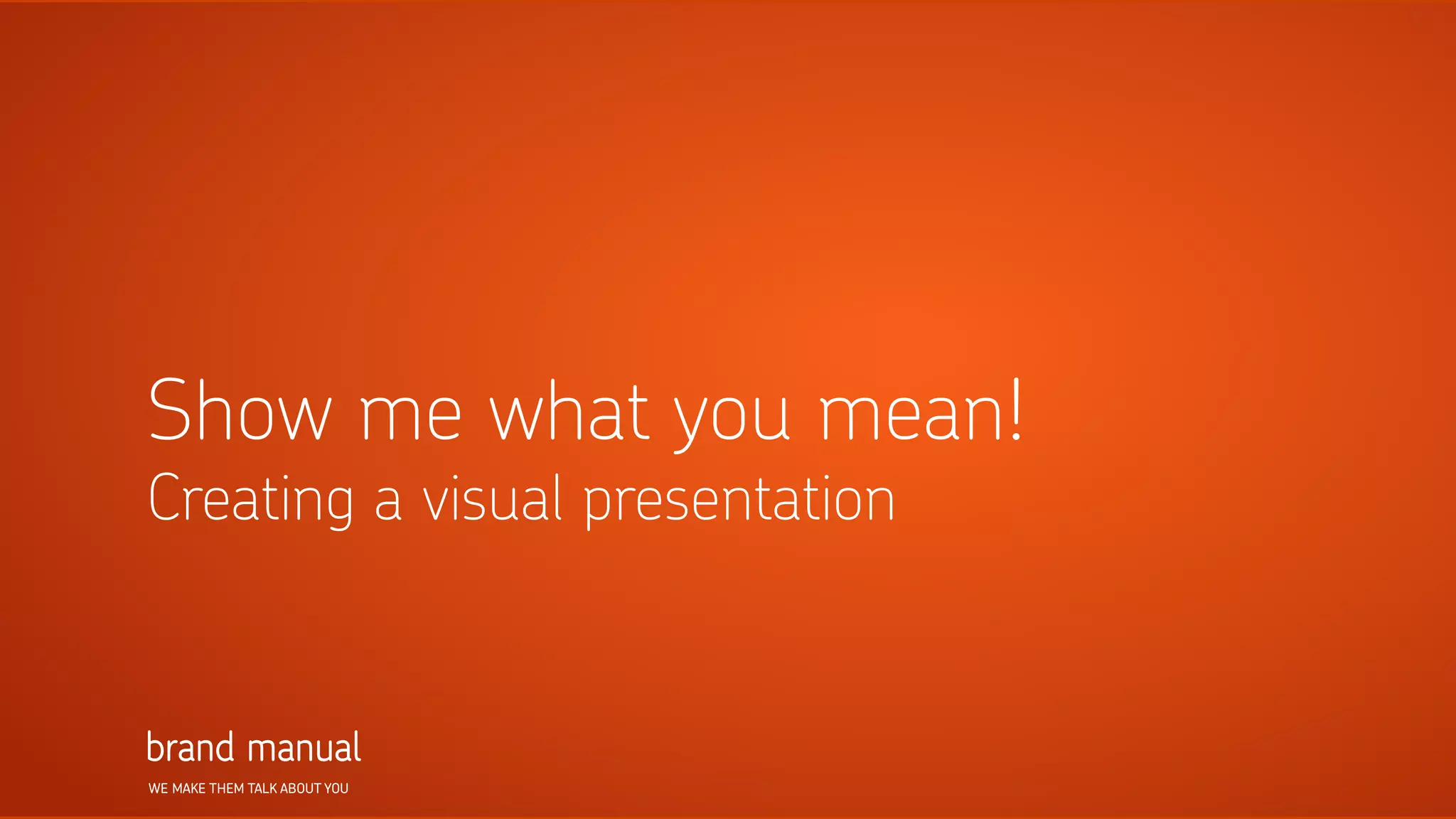 Show me what you mean!
Creating a visual presentation

brand manual
WE MAKE THEM TALK ABOUT YOU